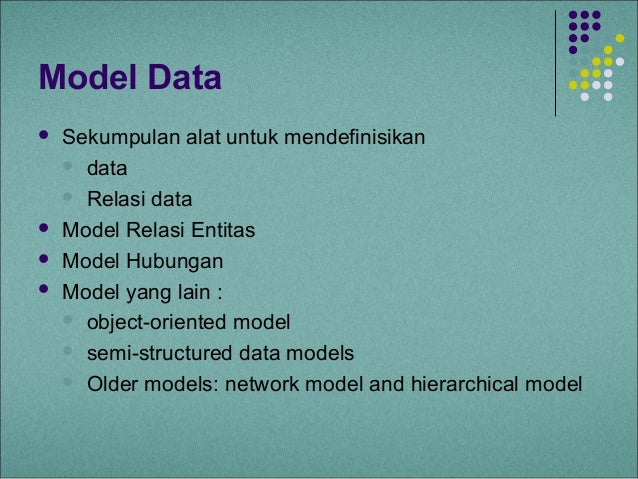 Model Data

- Sekumpulan alat untuk mendefinisikan
  - data
  - Relasi data
- Model Relasi Entitas
- Model Hubungan
- Model yang lain :
  - object-oriented model
  - semi-structured data models
  - Older models: network model and hierarchical model